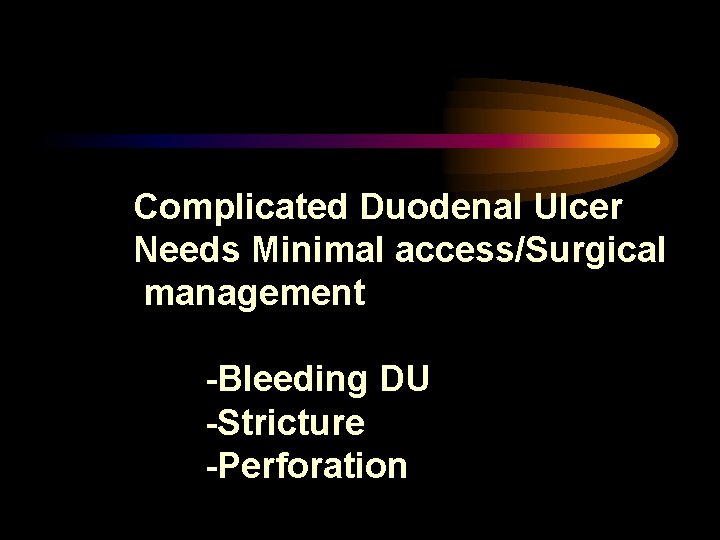 Complicated Duodenal Ulcer Needs Minimal access/Surgical management

-Bleeding DU
-Stricture
-Perforation